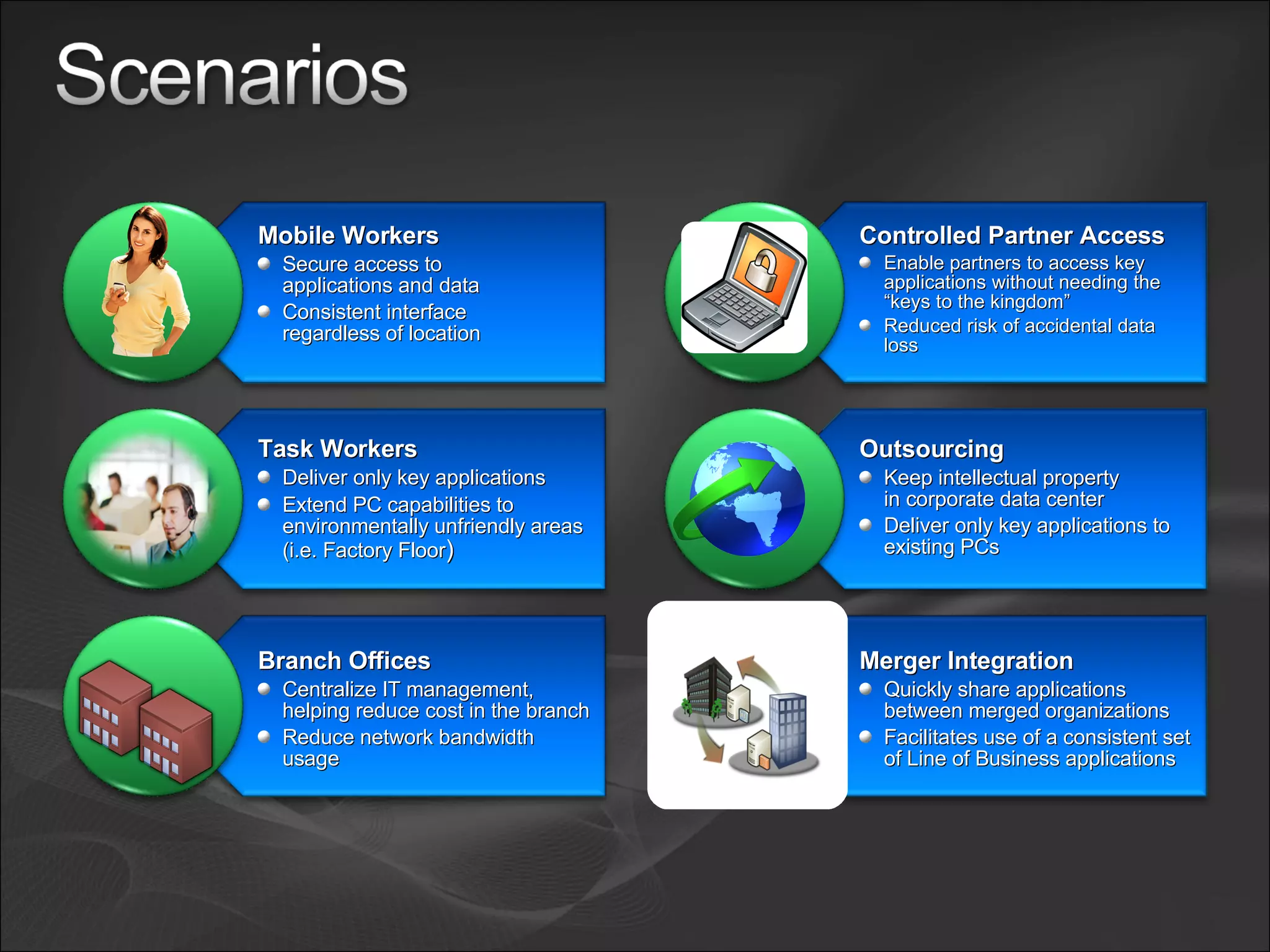 Scenarios

Mobile Workers
- Secure access to applications and data
- Consistent interface regardless of location

Task Workers
- Deliver only key applications
- Extend PC capabilities to environmentally unfriendly areas (i.e. Factory Floor)

Branch Offices
- Centralize IT management, helping reduce cost in the branch
- Reduce network bandwidth usage

Controlled Partner Access
- Enable partners to access key applications without needing the “keys to the kingdom”
- Reduced risk of accidental data loss

Outsourcing
- Keep intellectual property in corporate data center
- Deliver only key applications to existing PCs

Merger Integration
- Quickly share applications between merged organizations
- Facilitates use of a consistent set of Line of Business applications